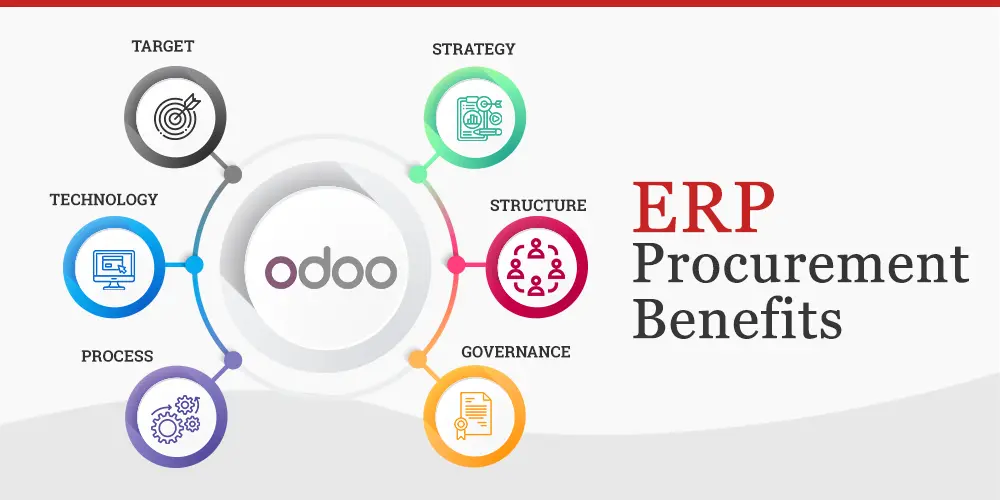 TARGET
TECHNOLOGY
PROCESS
odoo
STRATEGY
STRUCTURE
GOVERNANCE

ERP
Procurement
Benefits